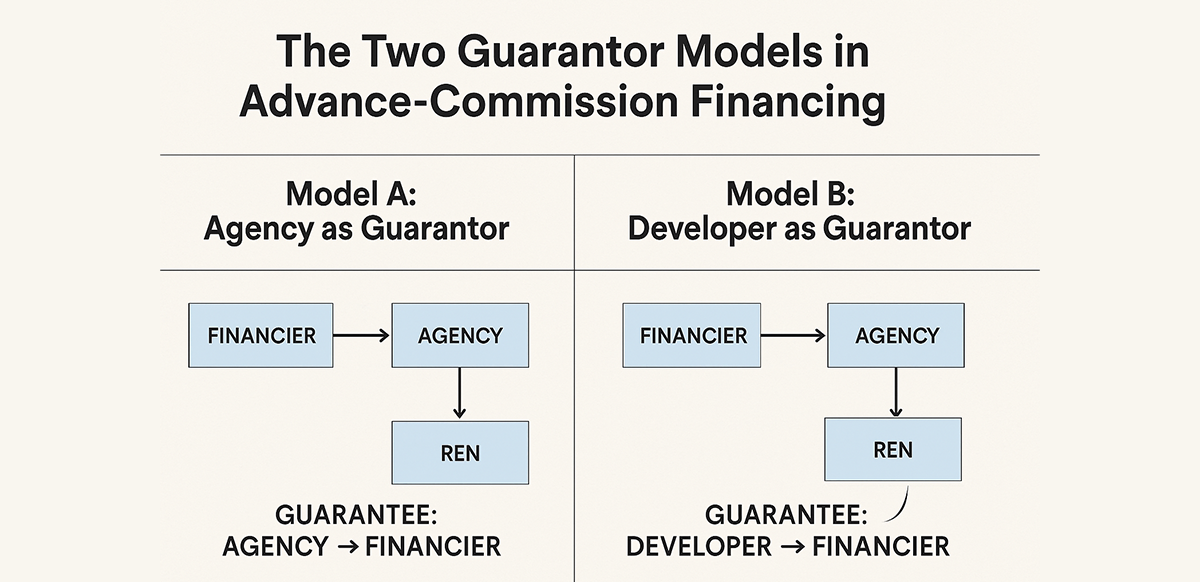 The Two Guarantor Models in Advance-Commission Financing

Model A:
Agency as Guarantor

FINANCIER

AGENCY

REN

GUARANTEE:
AGENCY → FINANCIER

Model B:
Developer as Guarantor

FINANCIER

AGENCY

REN

GUARANTEE:
DEVELOPER → FINANCIER